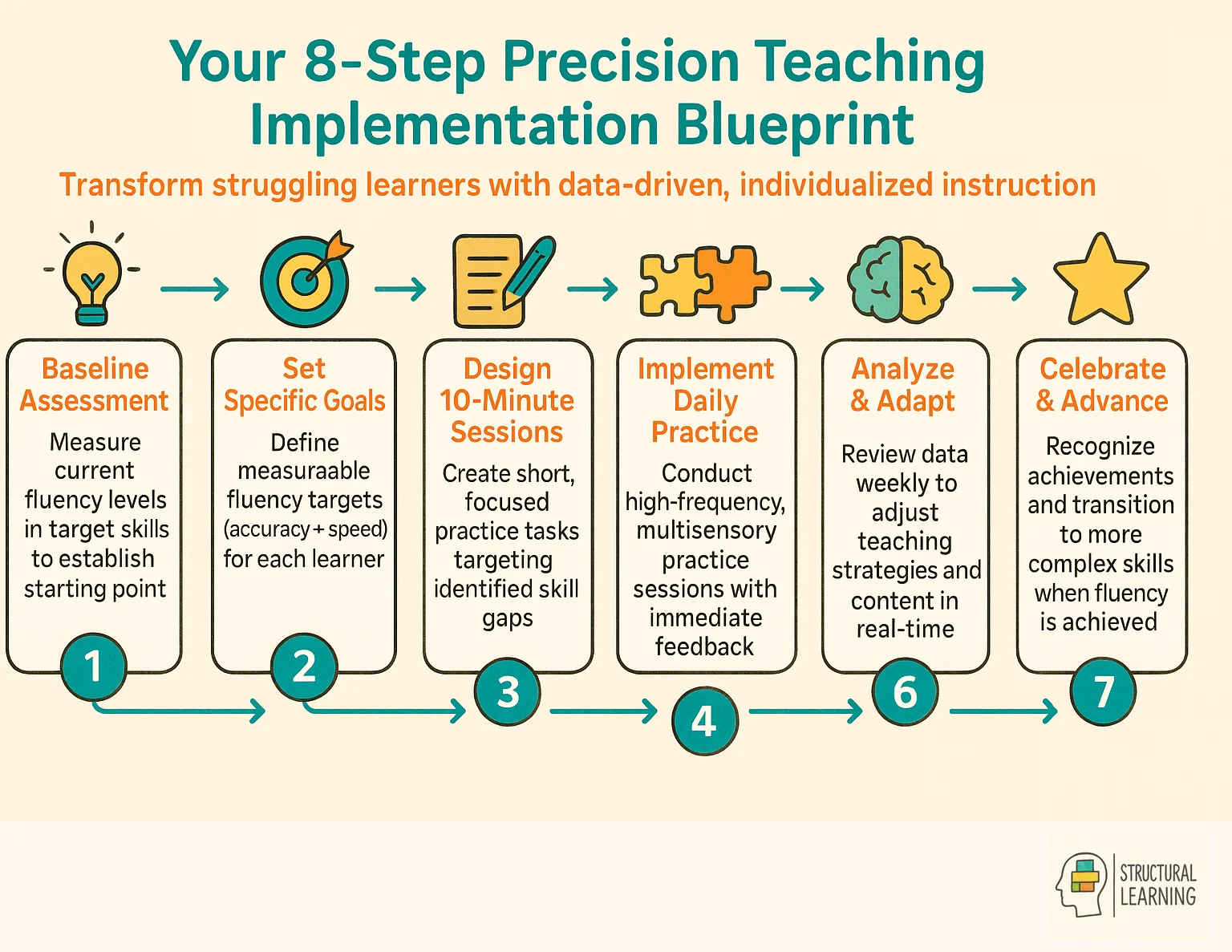 Your 8-Step Precision Teaching Implementation Blueprint

Transform struggling learners with data-driven, individualized instruction

Baseline Assessment
Measure current fluency levels in target skills to establish starting point
1

Set Specific Goals
Define measuraable fluency targets (accuracy + speed) for each learner
2

Design 10-Minute Sessions
Create short, focused practice tasks targeting identified skill gaps
3

Implement Daily Practice
Conduct high-frequency, multisensory practice sessions with immediate feedback
4

Analyze & Adapt
Review data weekly to adjust teaching strategies and content in real-time
6

Celebrate & Advance
Recognize achievements and transition to more complex skills when fluency is achieved
7

STRUCTURAL LEARNING